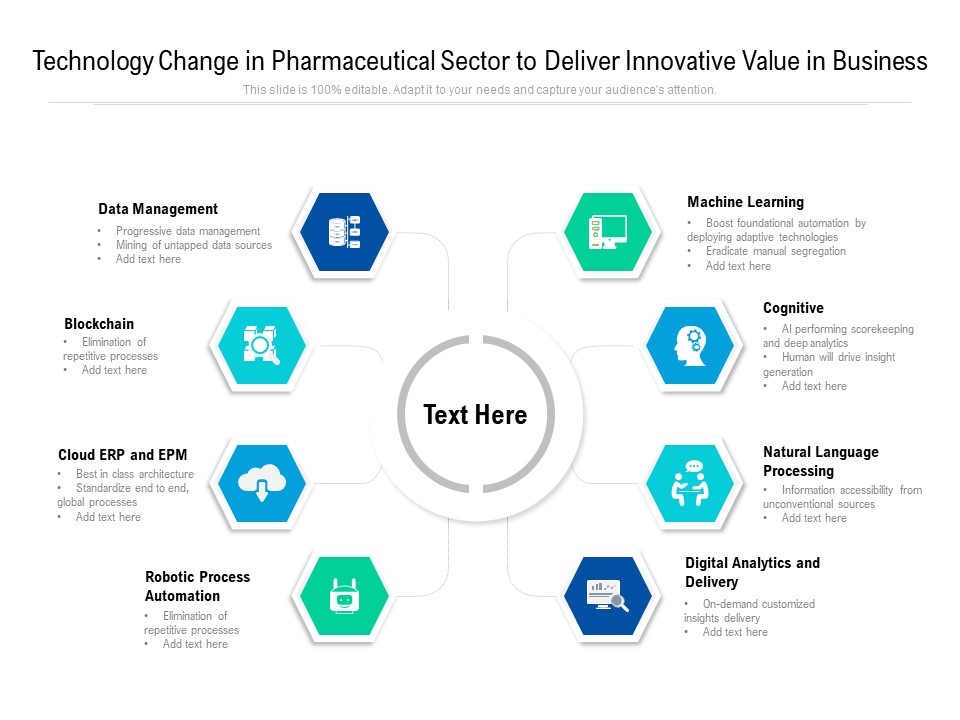 Technology Change in Pharmaceutical Sector to Deliver Innovative Value in Business

This slide is 100% editable. Adapt it to your needs and capture your audience's attention.

Data Management
• Progressive data management
• Mining of untapped data sources
• Add text here

Blockchain
• Elimination of repetitive processes
• Add text here

Cloud ERP and EPM
• Best in class architecture
• Standardize end to end, global processes
• Add text here

Robotic Process Automation
• Elimination of repetitive processes
• Add text here

Text Here

Machine Learning
• Boost foundational automation by deploying adaptive technologies
• Eradicate manual segregation
• Add text here

Cognitive
• AI performing scorekeeping and deep analytics
• Human will drive insight generation
• Add text here

Natural Language Processing
• Information accessibility from unconventional sources
• Add text here

Digital Analytics and Delivery
• On-demand customized insights delivery
• Add text here